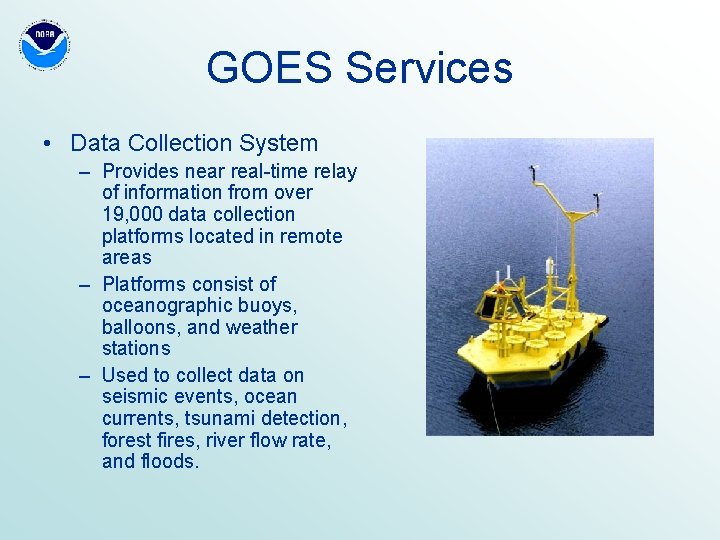 NOAA

GOES Services

• Data Collection System
– Provides near real-time relay of information from over 19,000 data collection platforms located in remote areas
– Platforms consist of oceanographic buoys, balloons, and weather stations
– Used to collect data on seismic events, ocean currents, tsunami detection, forest fires, river flow rate, and floods.